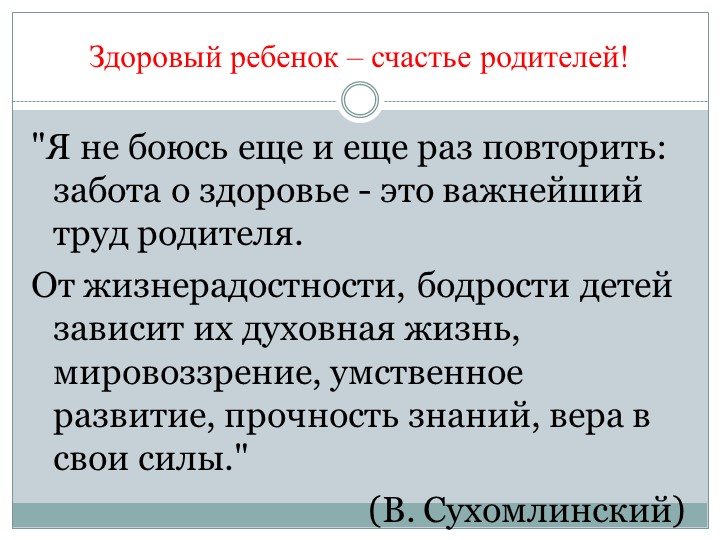 Здоровый ребенок – счастье родителей!

"Я не боюсь еще и еще раз повторить: забота о здоровье - это важнейший труд родителя.

От жизнерадостности, бодрости детей зависит их духовная жизнь, мировоззрение, умственное развитие, прочность знаний, вера в свои силы."

(В. Сухомлинский)